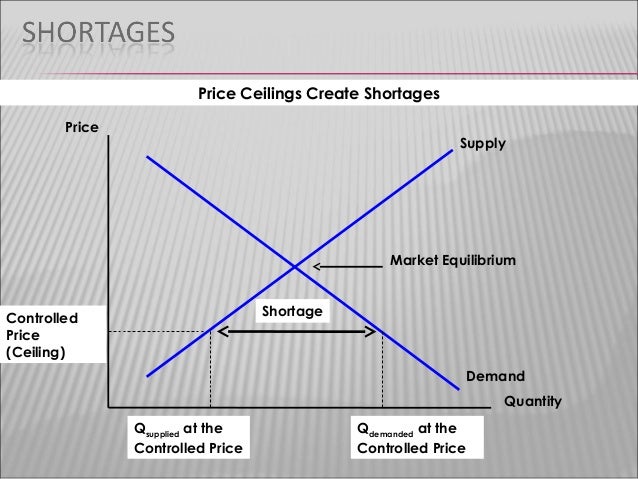 SHORTAGES

Price Ceilings Create Shortages

Price

Supply

Market Equilibrium

Shortage

Controlled Price (Ceiling)

Demand

Quantity

$Q_{supplied}$ at the Controlled Price

$Q_{demanded}$ at the Controlled Price